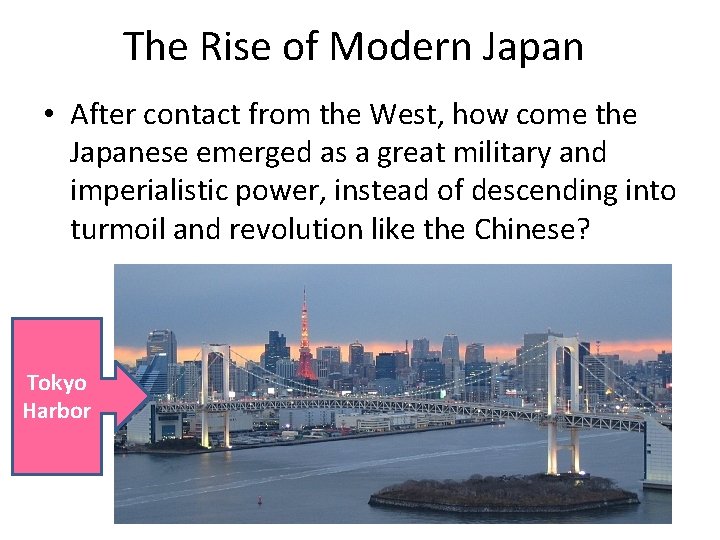 The Rise of Modern Japan

• After contact from the West, how come the Japanese emerged as a great military and imperialistic power, instead of descending into turmoil and revolution like the Chinese?

Tokyo Harbor